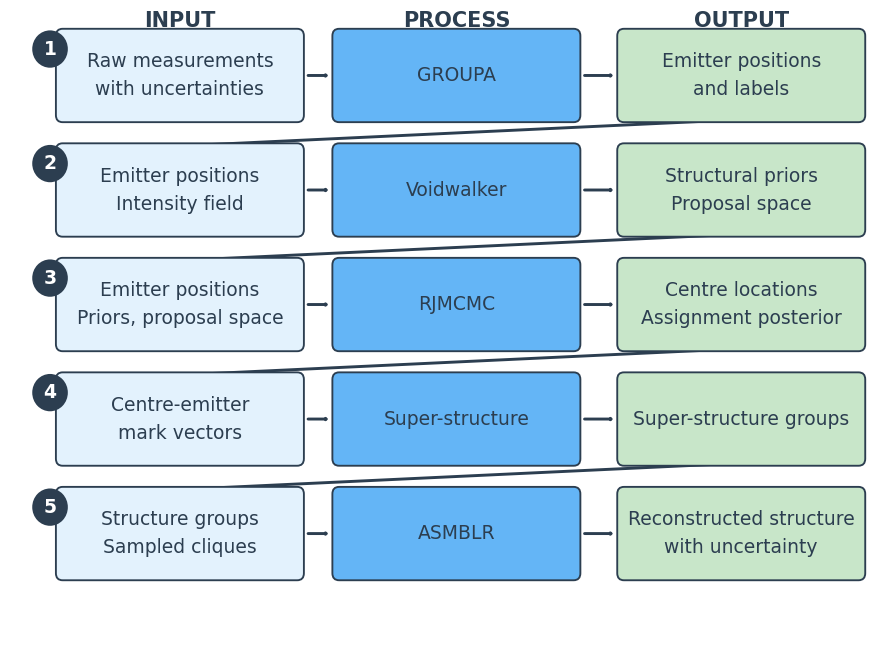 INPUT

PROCESS

OUTPUT

1
Raw measurements with uncertainties
GROUPA
Emitter positions and labels

2
Emitter positions
Intensity field
Voidwalker
Structural priors
Proposal space

3
Emitter positions
Priors, proposal space
RJMCMC
Centre locations
Assignment posterior

4
Centre-emitter mark vectors
Super-structure
Super-structure groups

5
Structure groups
Sampled cliques
ASMBLR
Reconstructed structure with uncertainty